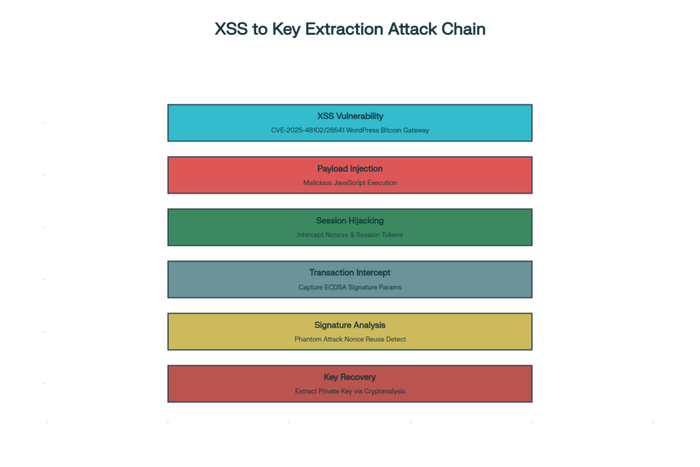 XSS to Key Extraction Attack Chain

XSS Vulnerability
CVE-2025-48102/26541 WordPress Bitcoin Gateway

Payload Injection
Malicious JavaScript Execution

Session Hijacking
Intercept Nonces & Session Tokens

Transaction Intercept
Capture ECDSA Signature Params

Signature Analysis
Phantom Attack Nonce Reuse Detect

Key Recovery
Extract Private Key via Cryptanalysis